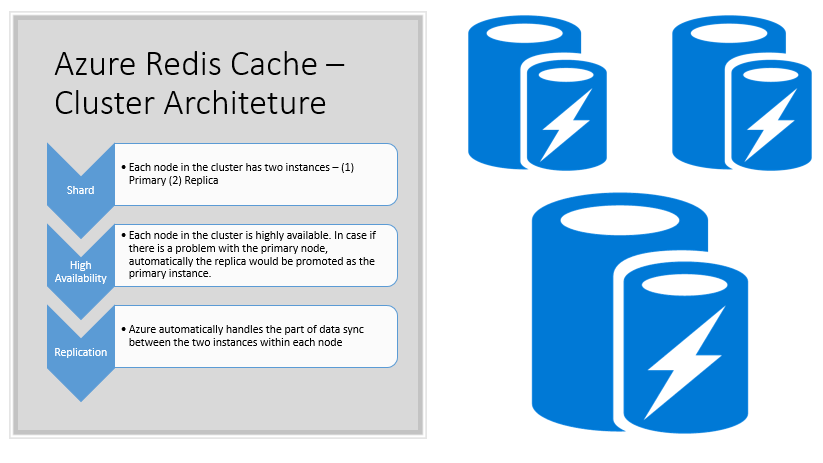 Azure Redis Cache – Cluster Architeture

Shard

• Each node in the cluster has two instances – (1) Primary (2) Replica

High Availability

• Each node in the cluster is highly available. In case if there is a problem with the primary node, automatically the replica would be promoted as the primary instance.

Replication

• Azure automatically handles the part of data sync between the two instances within each node